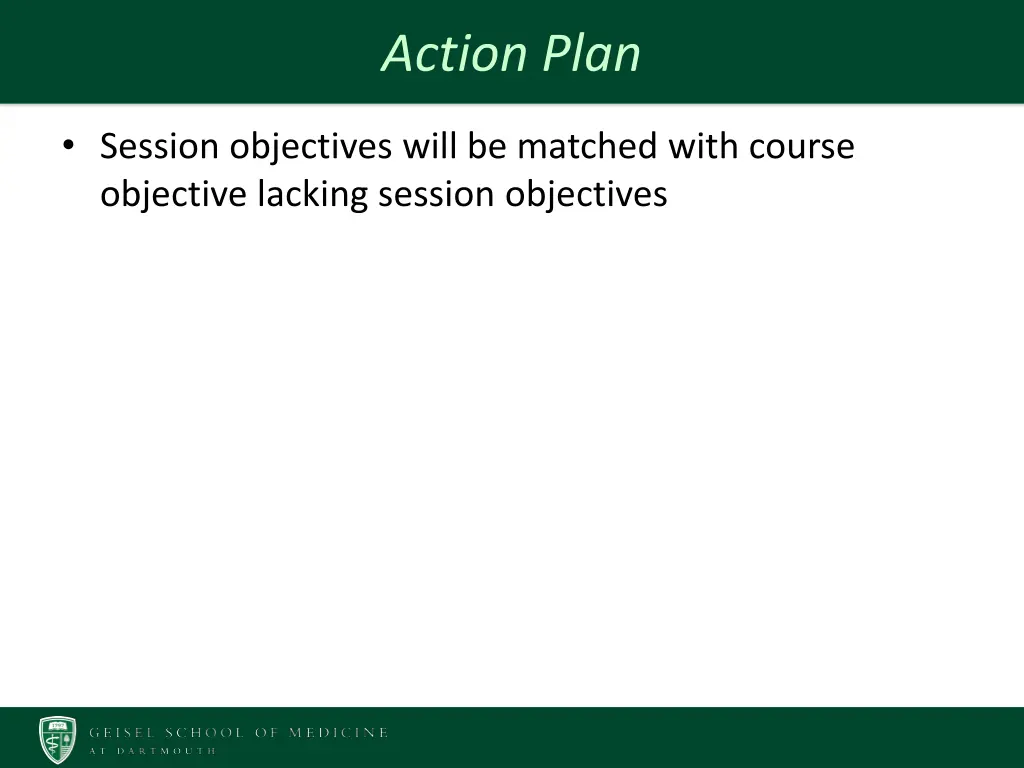 Action Plan

• Session objectives will be matched with course objective lacking session objectives

GEISEL SCHOOL OF MEDICINE
AT DARTMOUTH